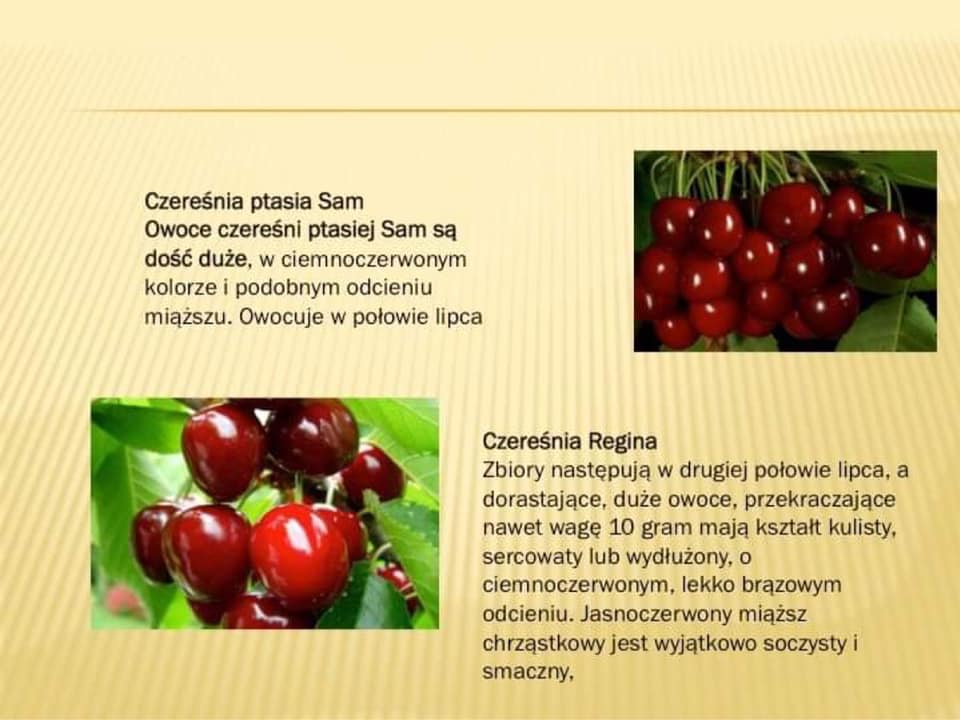 Czereśnia ptasia Sam
Owoce czereśni ptasiej Sam są dość duże, w ciemnoczerwonym kolorze i podobnym odcieniu miąższu. Owocuje w połowie lipca

Czereśnia Regina
Zbiory następują w drugiej połowie lipca, a dorastające, duże owoce, przekraczające nawet wagę 10 gram mają kształt kulisty, sercowaty lub wydłużony, o ciemnoczerwonym, lekko brązowym odcieniu. Jasnoczerwony miąższ chrząstkowy jest wyjątkowo soczysty i smaczny,